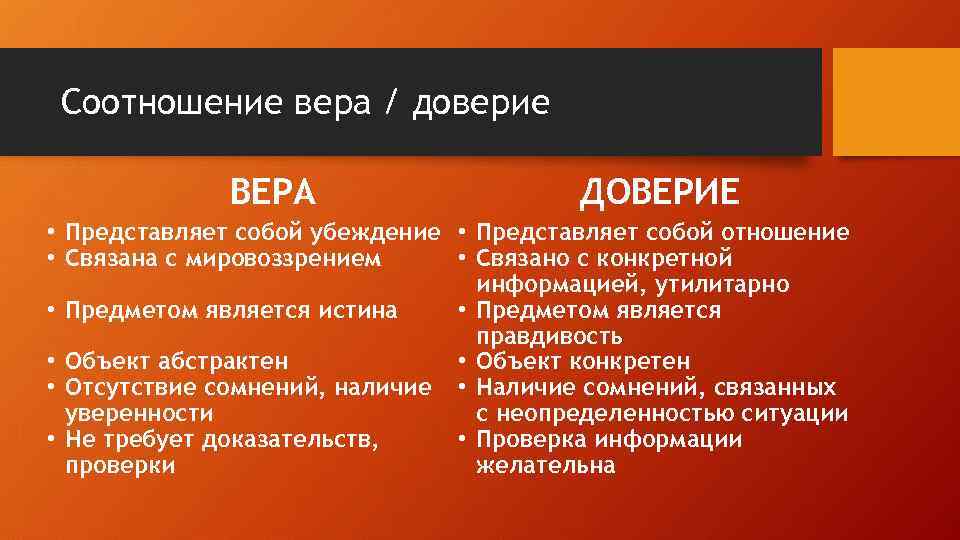 Соотношение вера / доверие

ВЕРА

• Представляет собой убеждение
• Связана с мировоззрением
• Предметом является истина
• Объект абстрактен
• Отсутствие сомнений, наличие уверенности
• Не требует доказательств, проверки

ДОВЕРИЕ

• Представляет собой отношение
• Связано с конкретной информацией, утилитарно
• Предметом является правдивость
• Объект конкретен
• Наличие сомнений, связанных с неопределенностью ситуации
• Проверка информации желательна